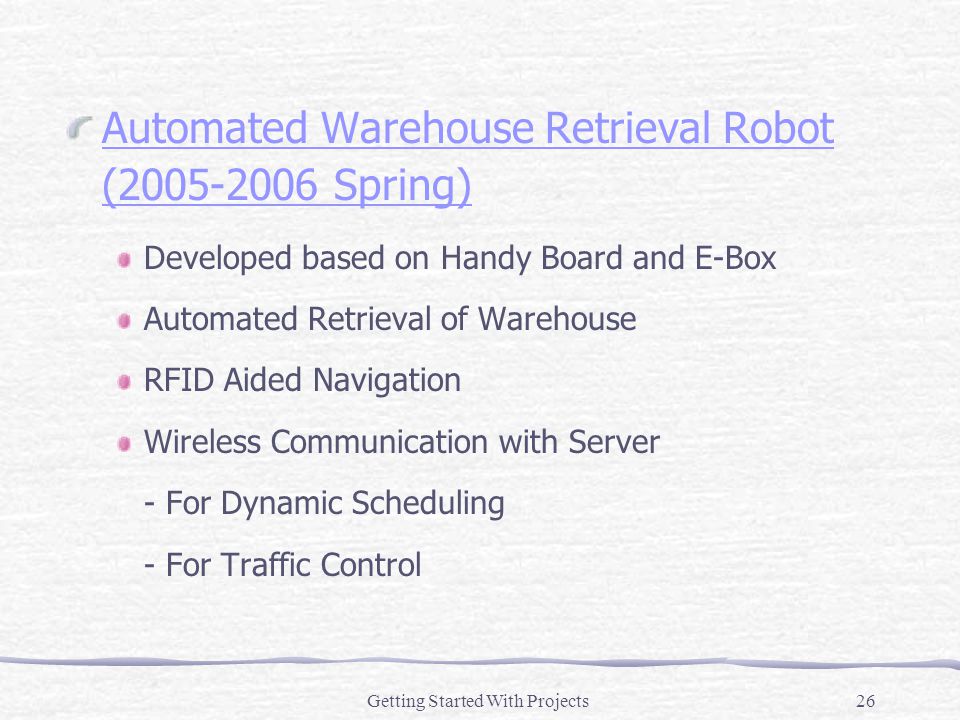 Automated Warehouse Retrieval Robot (2005-2006 Spring)

Developed based on Handy Board and E-Box

Automated Retrieval of Warehouse

RFID Aided Navigation

Wireless Communication with Server

- For Dynamic Scheduling

- For Traffic Control

Getting Started With Projects

26